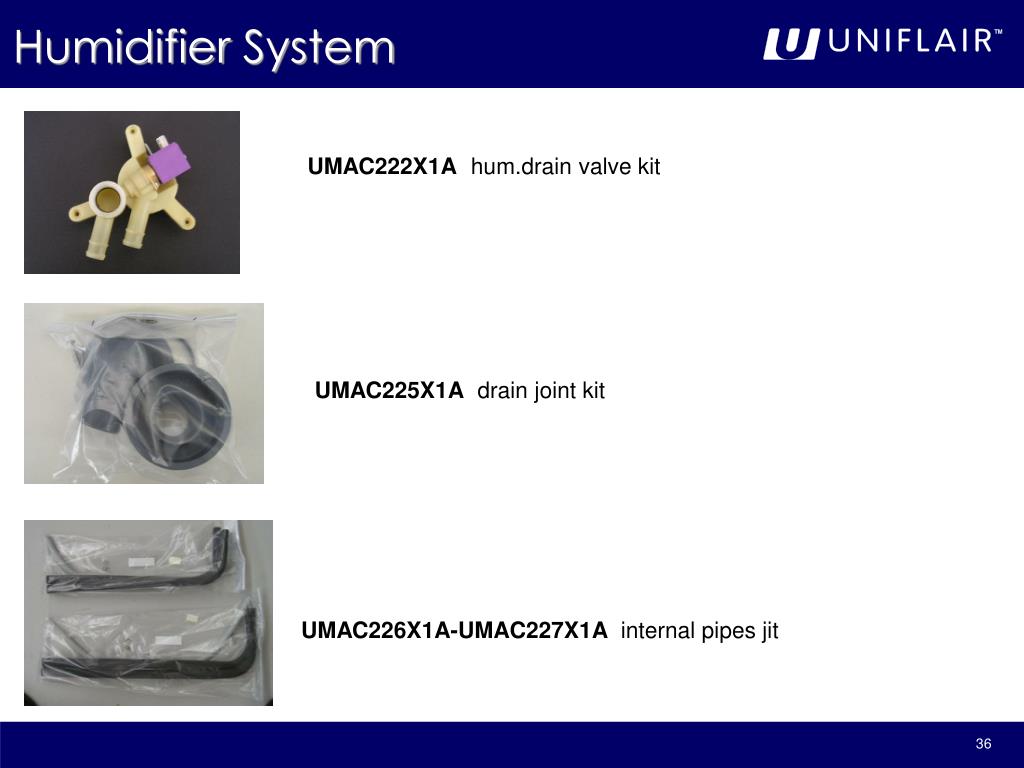 Humidifier System

UNIFLAIR™

UMAC222X1A hum.drain valve kit

UMAC225X1A drain joint kit

UMAC226X1A-UMAC227X1A internal pipes jit

36